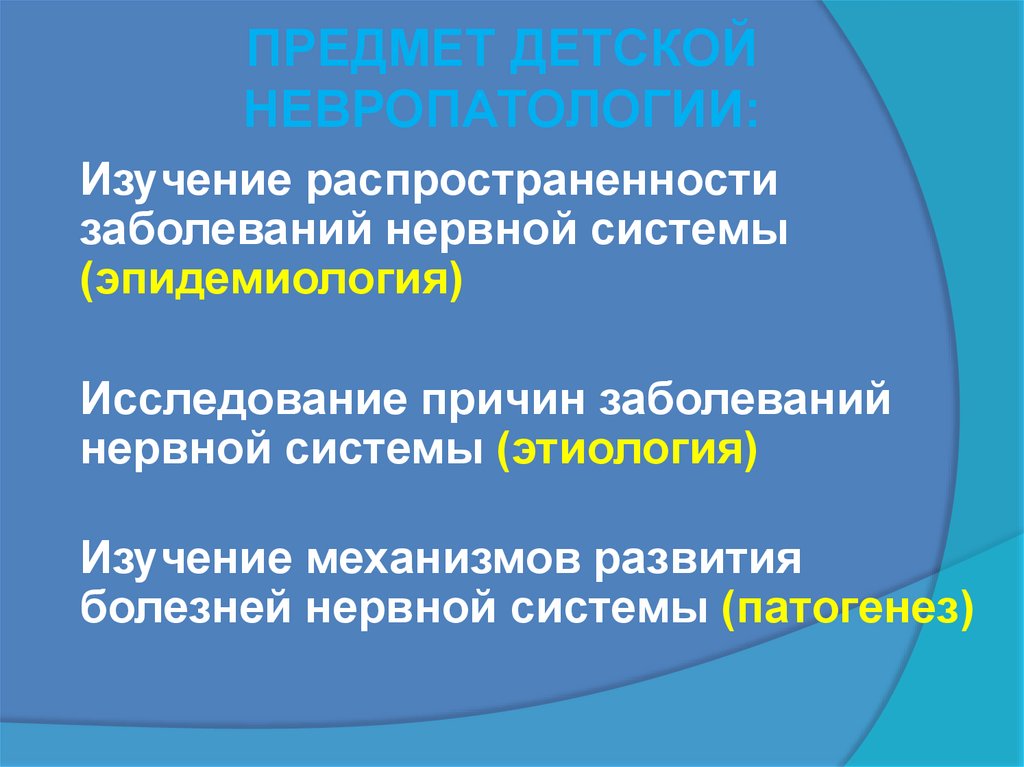 ПРЕДМЕТ ДЕТСКОЙ НЕВРОПАТОЛОГИИ:

Изучение распространенности заболеваний нервной системы (эпидемиология)

Исследование причин заболеваний нервной системы (этиология)

Изучение механизмов развития болезней нервной системы (патогенез)